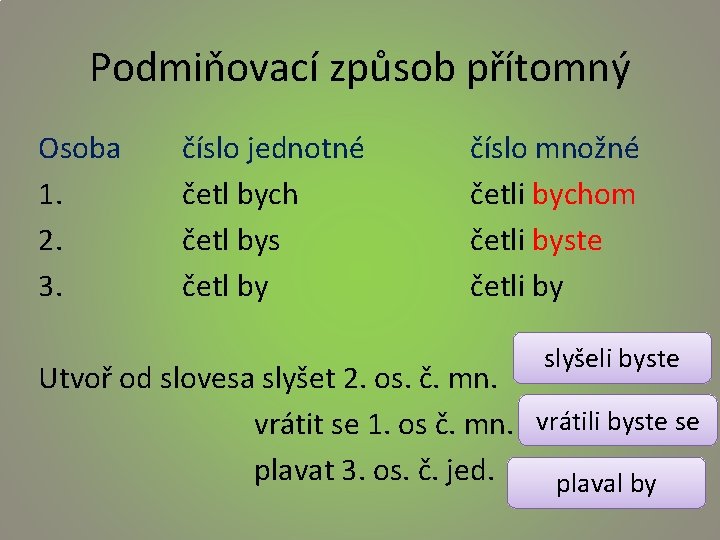 Podmiňovací způsob přítomný

| Osoba | číslo jednotné | číslo množné |
|---|---|---|
| 1. | četl bych | četli bychom |
| 2. | četl bys | četli byste |
| 3. | četl by | četli by |

Utvoř od slovesa slyšet 2. os. č. mn.
slyšeli byste

vrátit se 1. os č. mn.
vrátili byste se

plavat 3. os. č. jed.
plaval by